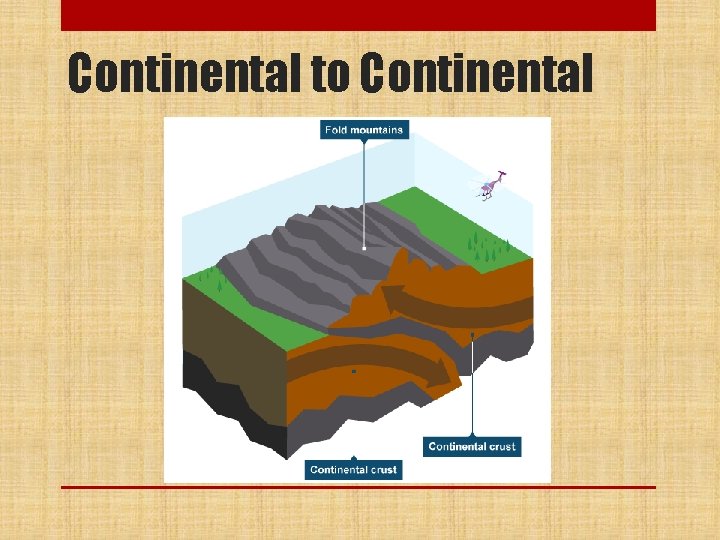 Continental to Continental

Fold mountains

Continental crust

Continental crust